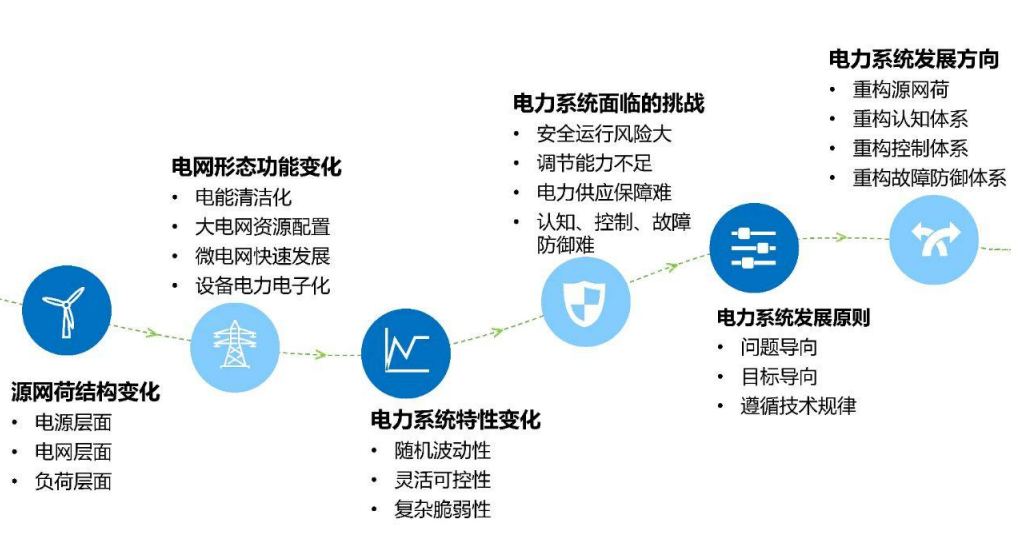 源网荷结构变化
• 电源层面
• 电网层面
• 负荷层面

电网形态功能变化
• 电能清洁化
• 大电网资源配置
• 微电网快速发展
• 设备电力电子化

电力系统特性变化
• 随机波动性
• 灵活可控性
• 复杂脆弱性

电力系统面临的挑战
• 安全运行风险大
• 调节能力不足
• 电力供应保障难
• 认知、控制、故障防御难

电力系统发展原则
• 问题导向
• 目标导向
• 遵循技术规律

电力系统发展方向
• 重构源网荷
• 重构认知体系
• 重构控制体系
• 重构故障防御体系